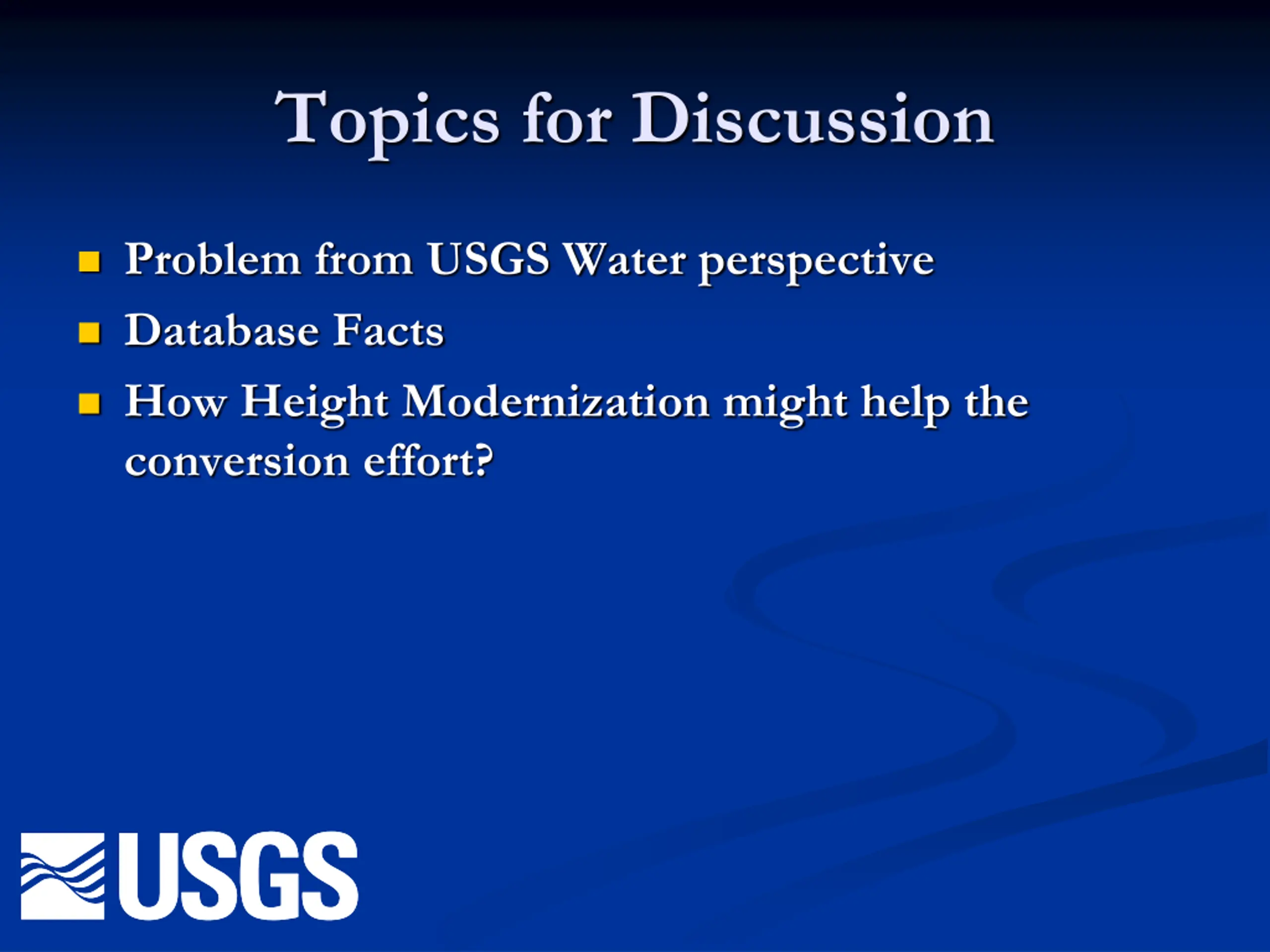 Topics for Discussion

- Problem from USGS Water perspective
- Database Facts
- How Height Modernization might help the conversion effort?

USGS